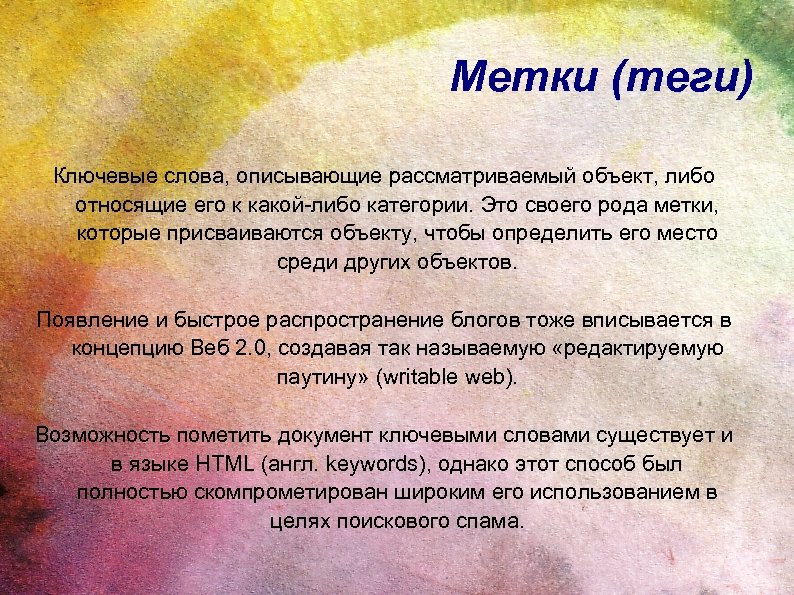 Метки (теги)

Ключевые слова, описывающие рассматриваемый объект, либо относящие его к какой-либо категории. Это своего рода метки, которые присваиваются объекту, чтобы определить его место среди других объектов.

Появление и быстрое распространение блогов тоже вписывается в концепцию Веб 2.0, создавая так называемую «редактируемую паутину» (writable web).

Возможность пометить документ ключевыми словами существует и в языке HTML (англ. keywords), однако этот способ был полностью скомпрометирован широким его использованием в целях поискового спама.